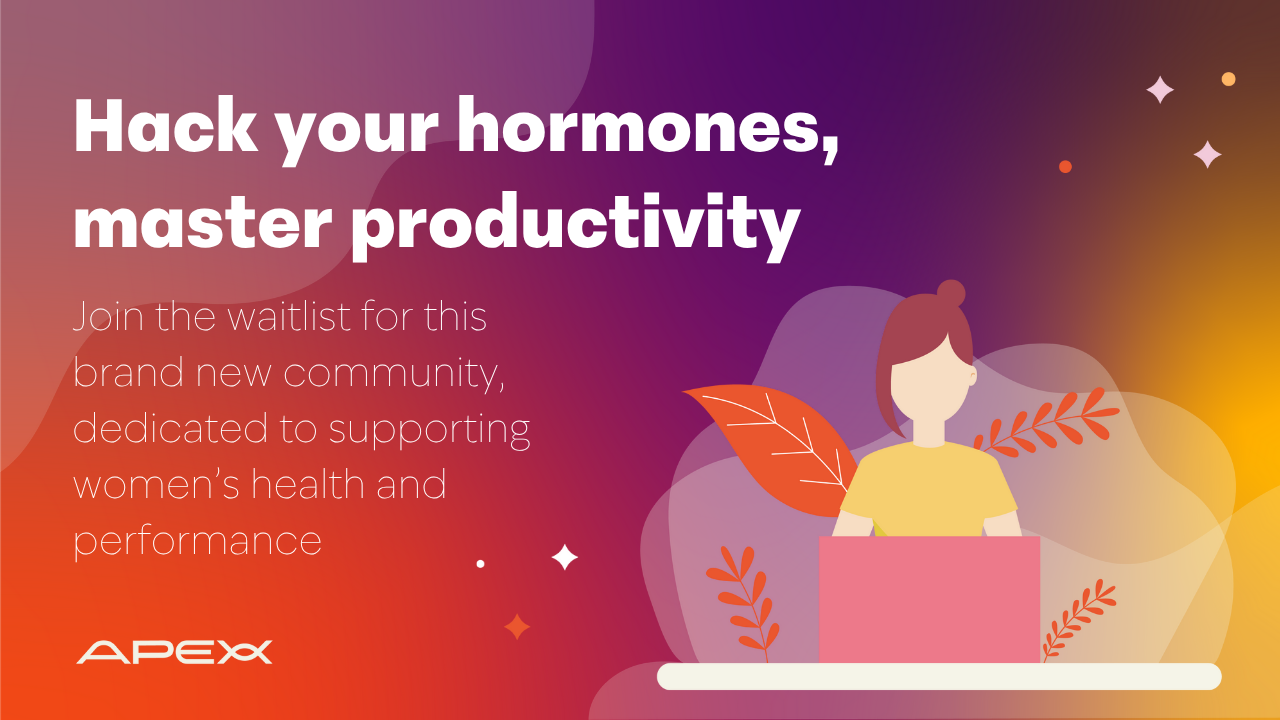 Hack your hormones, master productivity

Join the waitlist for this brand new community, dedicated to supporting women's health and performance

APEXX